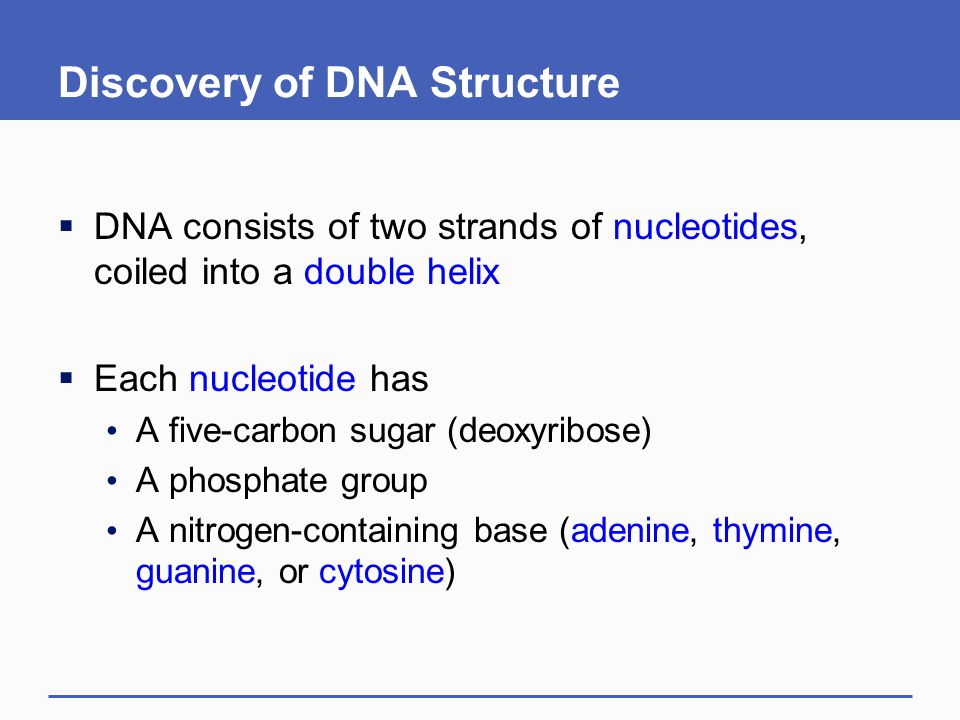 Discovery of DNA Structure

▪ DNA consists of two strands of nucleotides, coiled into a double helix

▪ Each nucleotide has
• A five-carbon sugar (deoxyribose)
• A phosphate group
• A nitrogen-containing base (adenine, thymine, guanine, or cytosine)